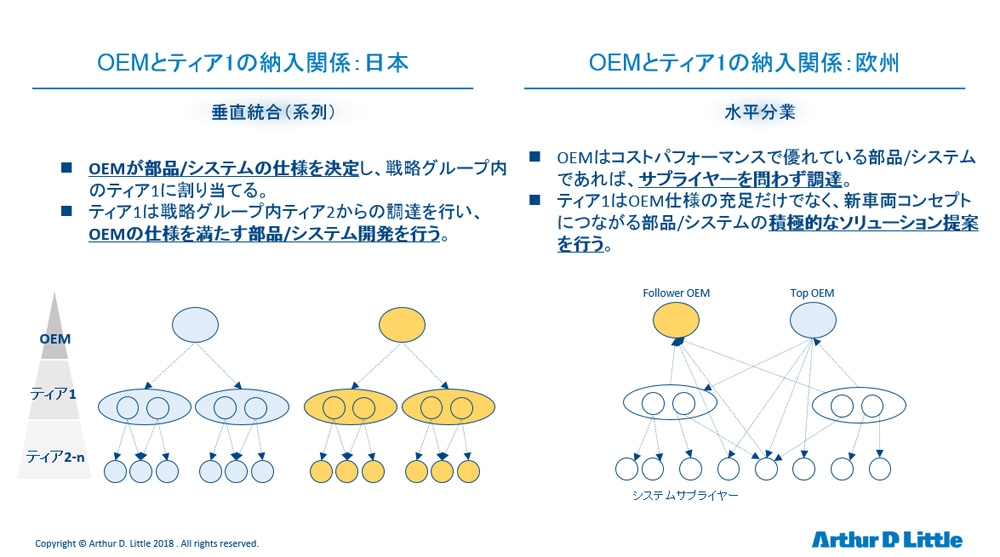 OEMとティア1の納入関係：日本

垂直統合（系列）

■ OEMが部品/システムの仕様を決定し、戦略グループ内のティア1に割り当てる。
■ ティア1は戦略グループ内ティア2からの調達を行い、OEMの仕様を満たす部品/システム開発を行う。

OEM
ティア1
ティア2-n

OEMとティア1の納入関係：欧州

水平分業

■ OEMはコストパフォーマンスで優れている部品/システムであれば、サプライヤーを問わず調達。
■ ティア1はOEM仕様の充足だけでなく、新車両コンセプトにつながる部品/システムの積極的なソリューション提案を行う。

Follower OEM
Top OEM

システムサプライヤー

Copyright © Arthur D. Little 2018 . All rights reserved.

Arthur D Little